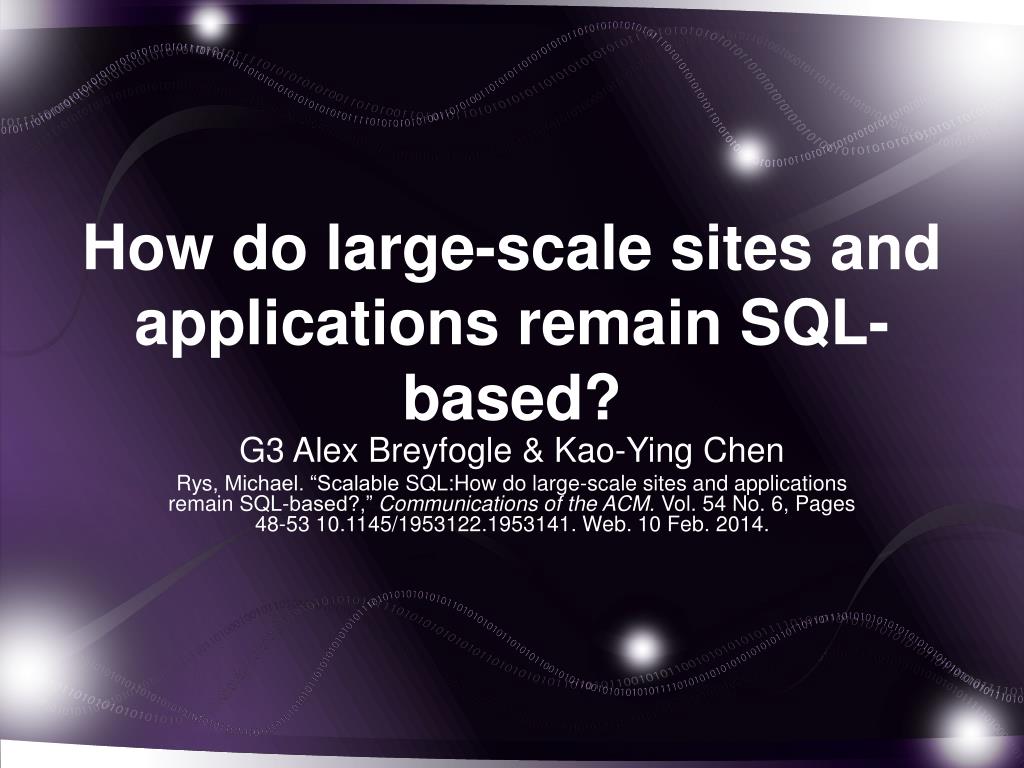 How do large-scale sites and applications remain SQL-based?

G3 Alex Breyfogle & Kao-Ying Chen

Rys, Michael. “Scalable SQL:How do large-scale sites and applications remain SQL-based?,” Communications of the ACM. Vol. 54 No. 6, Pages 48-53 10.1145/1953122.1953141. Web. 10 Feb. 2014.